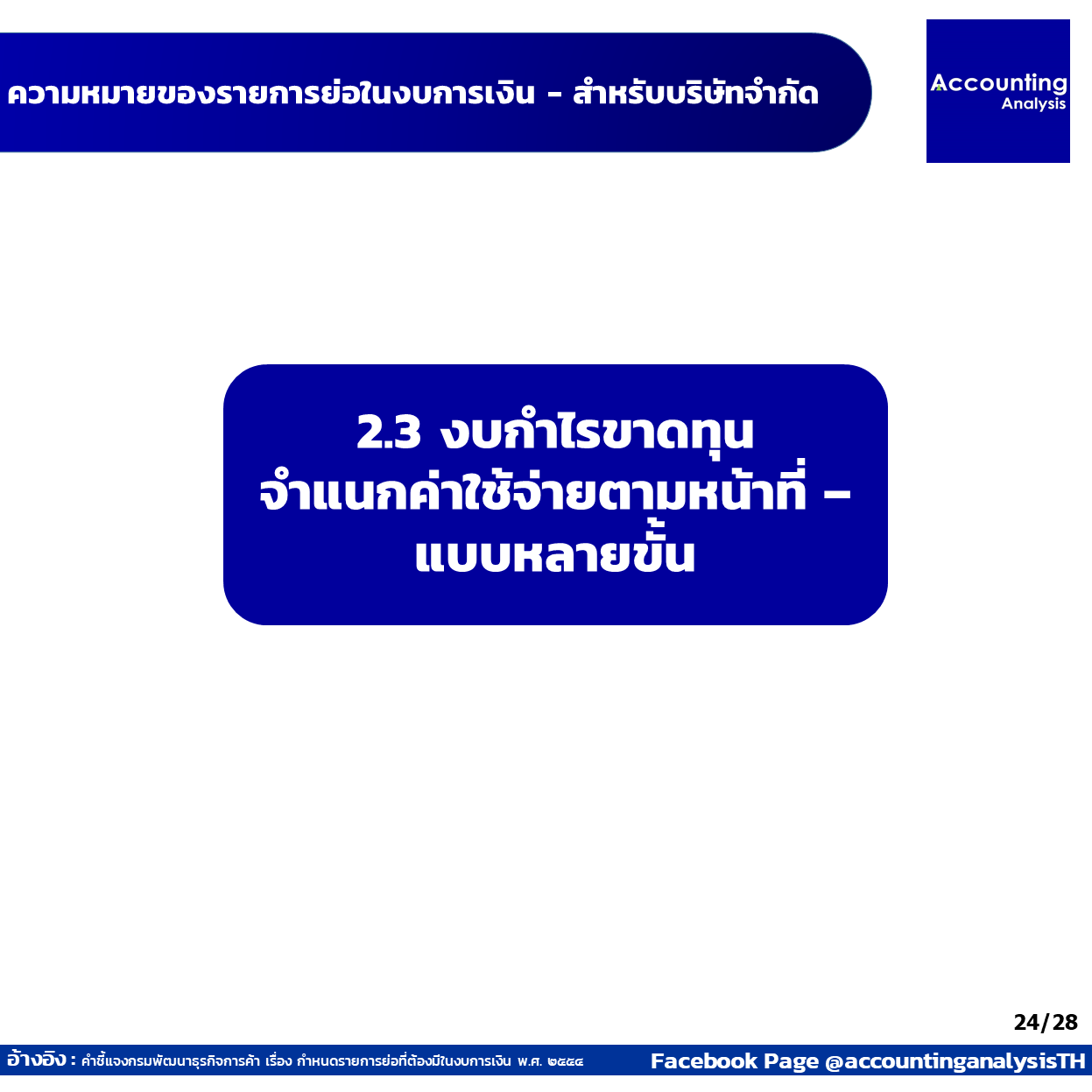 ความหมายของรายการย่อในงบการเงิน - สำหรับบริษัทจำกัด

Accounting
Analysis

2.3 งบกำไรขาดทุน
จำแนกค่าใช้จ่ายตามหน้าที่ –
แบบหลายขั้น

24/28

อ้างอิง : คำชี้แจงกรมพัฒนาธุรกิจการค้า เรื่อง กำหนดรายการย่อที่ต้องมีในงบการเงิน พ.ศ. ๒๕๕๔

Facebook Page @accountinganalysisTH